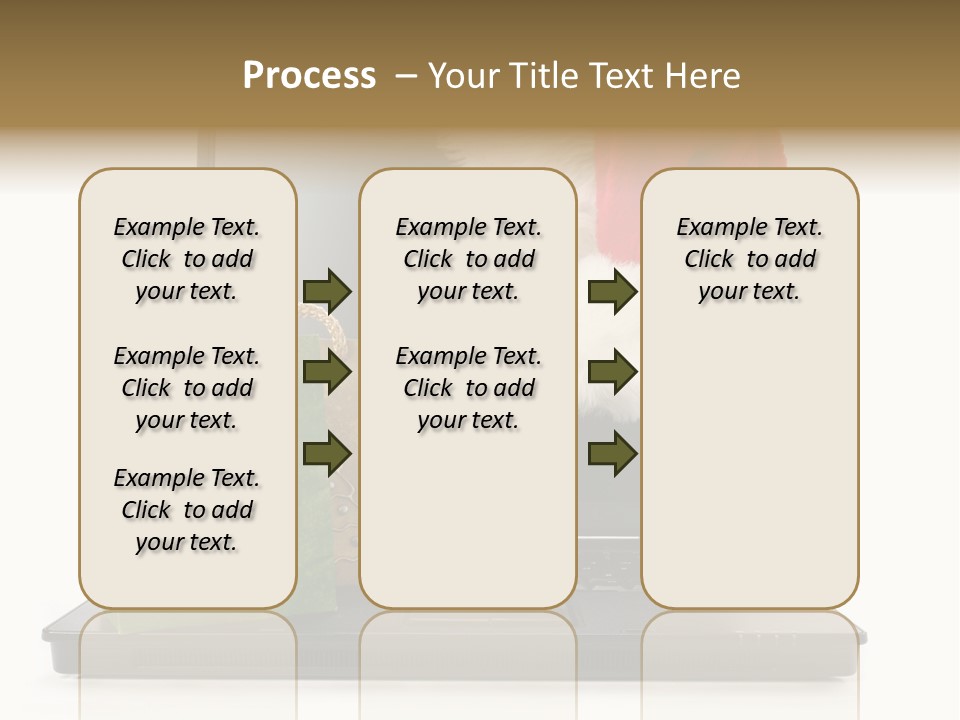 Process – Your Title Text Here

Example Text. Click to add your text.

Example Text. Click to add your text.

Example Text. Click to add your text.

Example Text. Click to add your text.

Example Text. Click to add your text.

Example Text. Click to add your text.